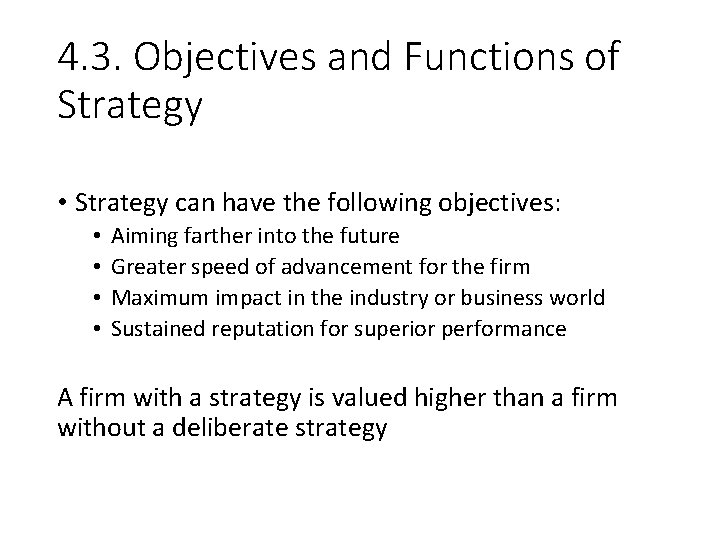 4.3. Objectives and Functions of Strategy

• Strategy can have the following objectives:
  • Aiming farther into the future
  • Greater speed of advancement for the firm
  • Maximum impact in the industry or business world
  • Sustained reputation for superior performance

A firm with a strategy is valued higher than a firm without a deliberate strategy